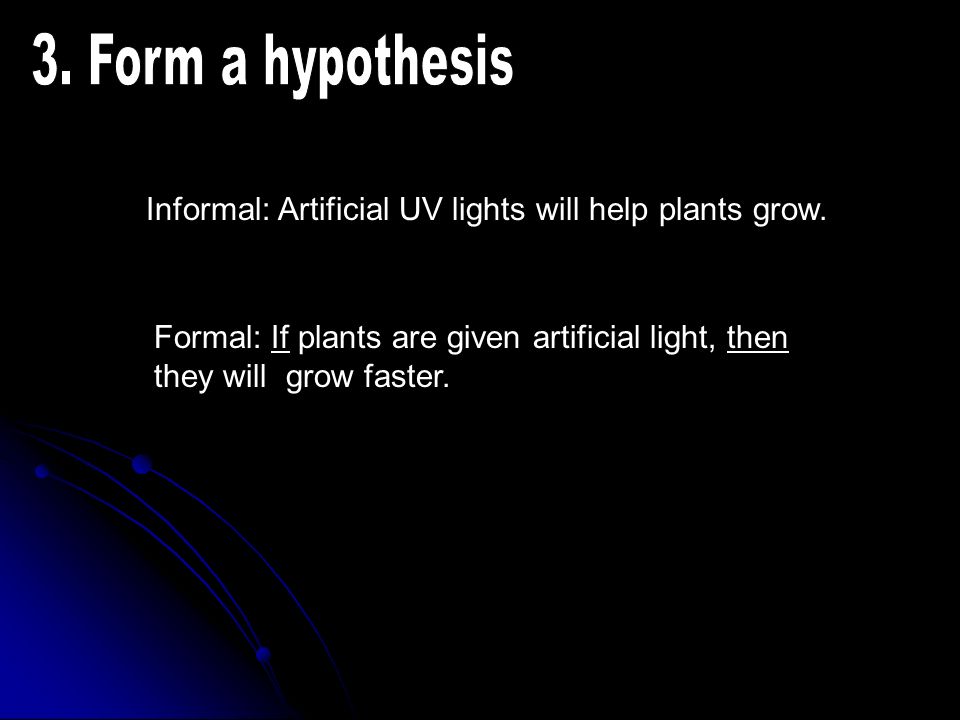 3. Form a hypothesis

Informal: Artificial UV lights will help plants grow.

Formal: If plants are given artificial light, then they will grow faster.